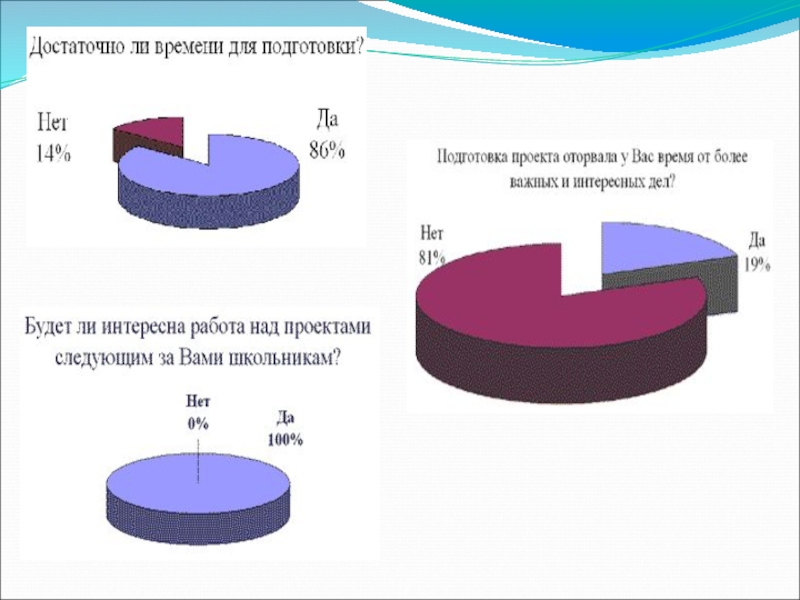 Достаточно ли времени для подготовки?

Нет
14%

Да
86%

Подготовка проекта оторвала у Вас время от более важных и интересных дел?

Нет
81%

Да
19%

Будет ли интересна работа над проектами следующим за Вами школьникам?

Нет
0%

Да
100%